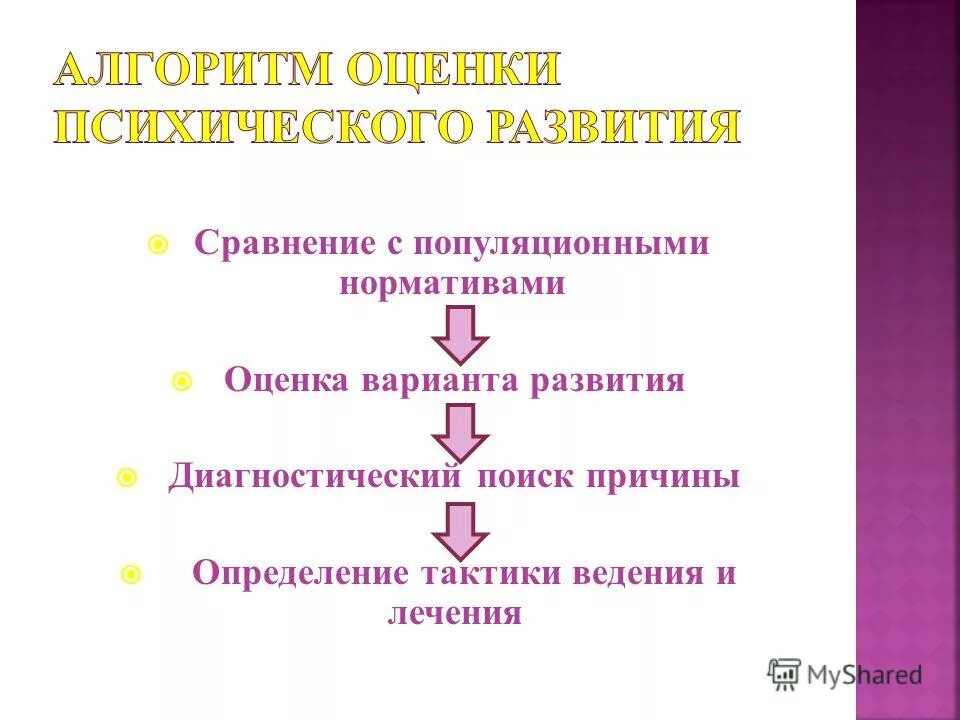 АЛГОРИТМ ОЦЕНКИ ПСИХИЧЕСКОГО РАЗВИТИЯ

Сравнение с популяционными нормативами

Оценка варианта развития

Диагностический поиск причины

Определение тактики ведения и лечения

MyShared